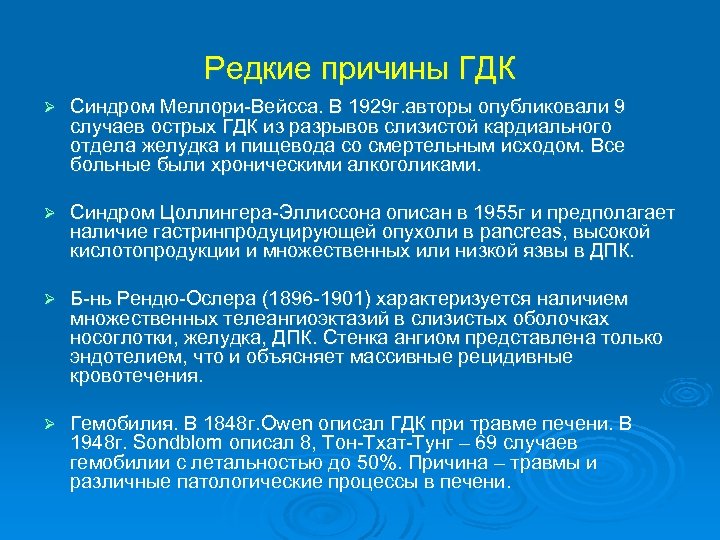 Редкие причины ГДК

➢ Синдром Меллори-Вейсса. В 1929г.авторы опубликовали 9 случаев острых ГДК из разрывов слизистой кардиального отдела желудка и пищевода со смертельным исходом. Все больные были хроническими алкоголиками.

➢ Синдром Цоллингера-Эллиссона описан в 1955г и предполагает наличие гастринпродуцирующей опухоли в pancreas, высокой кислотопродукции и множественных или низкой язвы в ДПК.

➢ Б-нь Рендю-Ослера (1896-1901) характеризуется наличием множественных телеангиоэктазий в слизистых оболочках носоглотки, желудка, ДПК. Стенка ангиом представлена только эндотелием, что и объясняет массивные рецидивные кровотечения.

➢ Гемобилия. В 1848г.Owen описал ГДК при травме печени. В 1948г. Sondblom описал 8, Тон-Тхат-Тунг – 69 случаев гемобилии с летальностью до 50%. Причина – травмы и различные патологические процессы в печени.